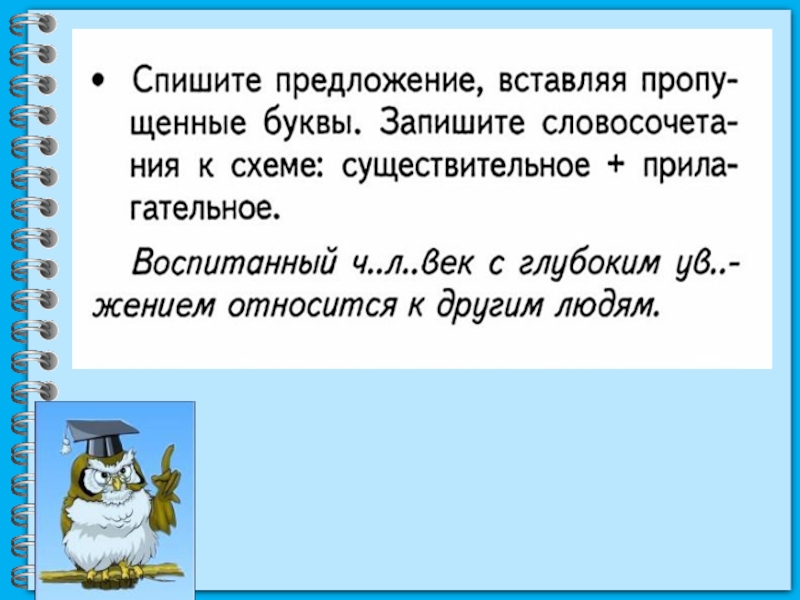 • Спишите предложение, вставляя пропущенные буквы. Запишите словосочетания к схеме: существительное + прилагательное.

Воспитанный ч..л..век с глубоким ув..жением относится к другим людям.